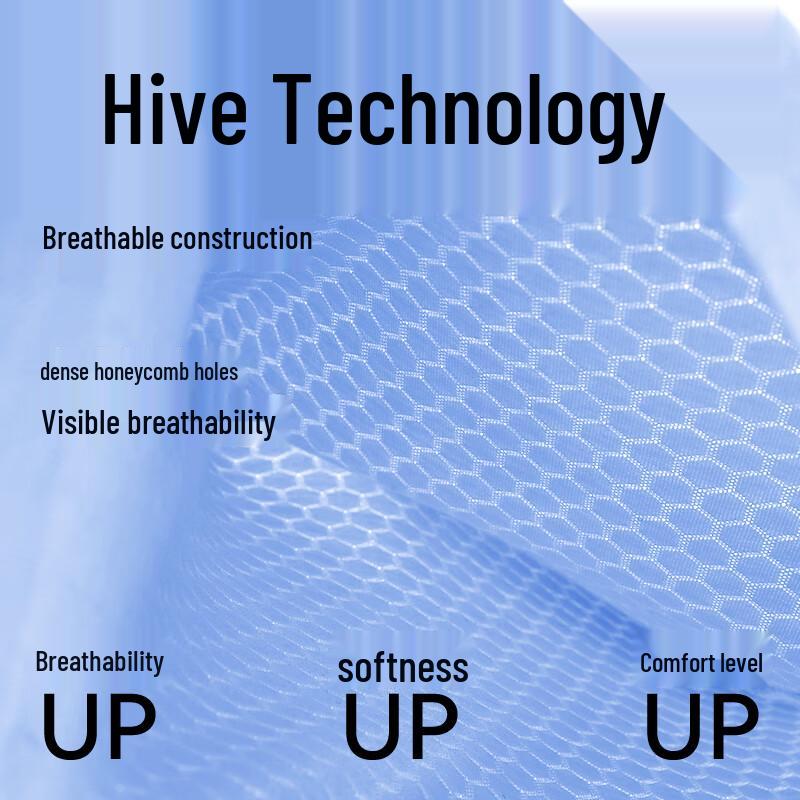 Hive Technology

Breathable construction

dense honeycomb holes

Visible breathability

Breathability
UP

softness
UP

Comfort level
UP